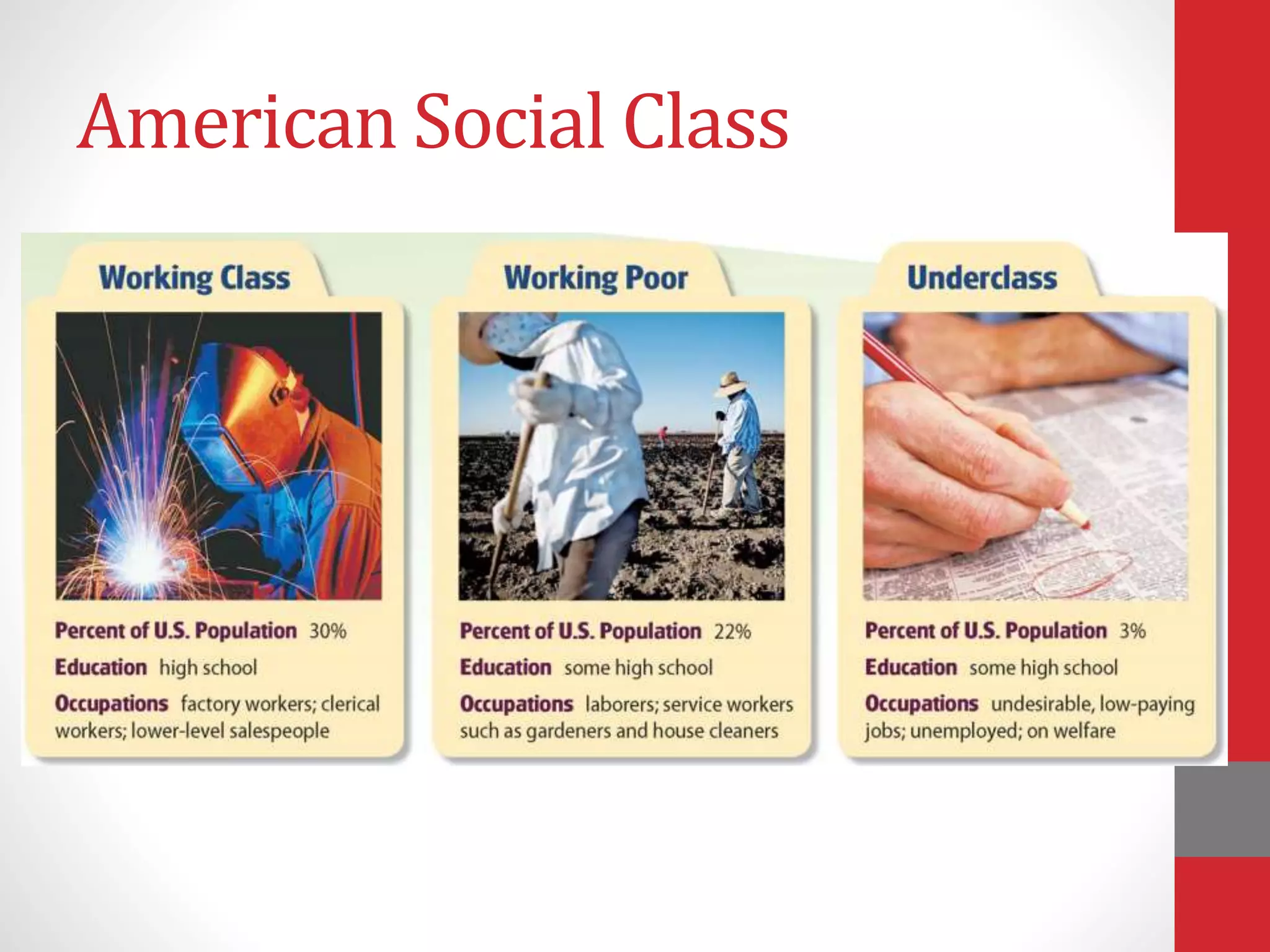 American Social Class

Working Class

Percent of U.S. Population 30%

Education high school

Occupations factory workers; clerical workers; lower-level salespeople

Working Poor

Percent of U.S. Population 22%

Education some high school

Occupations laborers; service workers such as gardeners and house cleaners

Underclass

Percent of U.S. Population 3%

Education some high school

Occupations undesirable, low-paying jobs; unemployed; on welfare